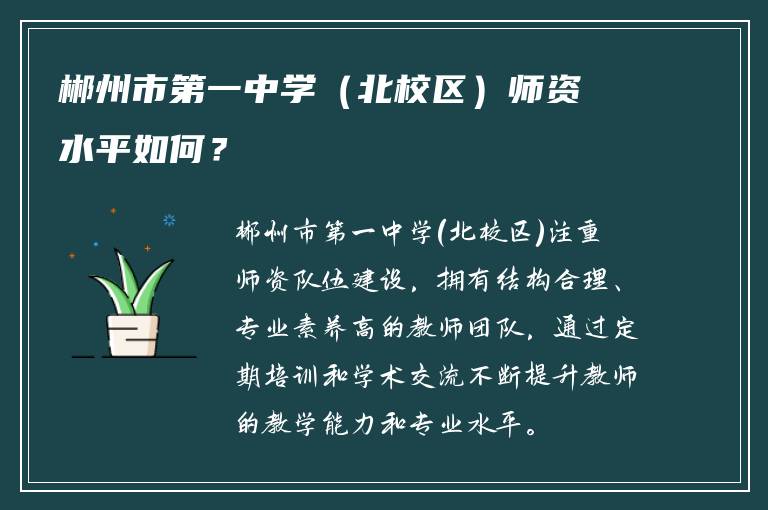 郴州市第一中学（北校区）师资水平如何？

郴州市第一中学(北校区)注重师资队伍建设，拥有结构合理、专业素养高的教师团队，通过定期培训和学术交流不断提升教师的教学能力和专业水平。